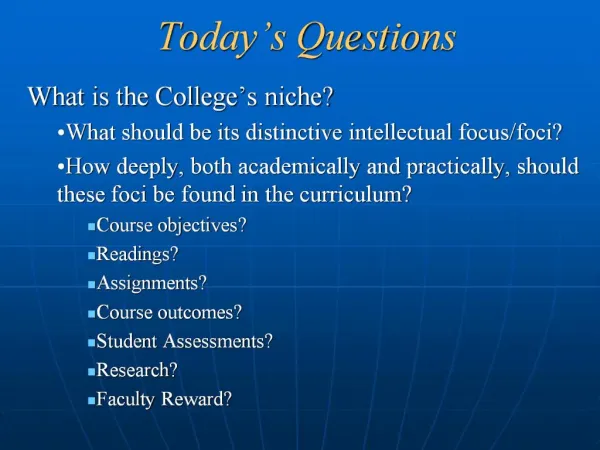 Today's Questions

What is the College's niche?

•What should be its distinctive intellectual focus/foci?

•How deeply, both academically and practically, should these foci be found in the curriculum?

▪Course objectives?

▪Readings?

▪Assignments?

▪Course outcomes?

▪Student Assessments?

▪Research?

▪Faculty Reward?